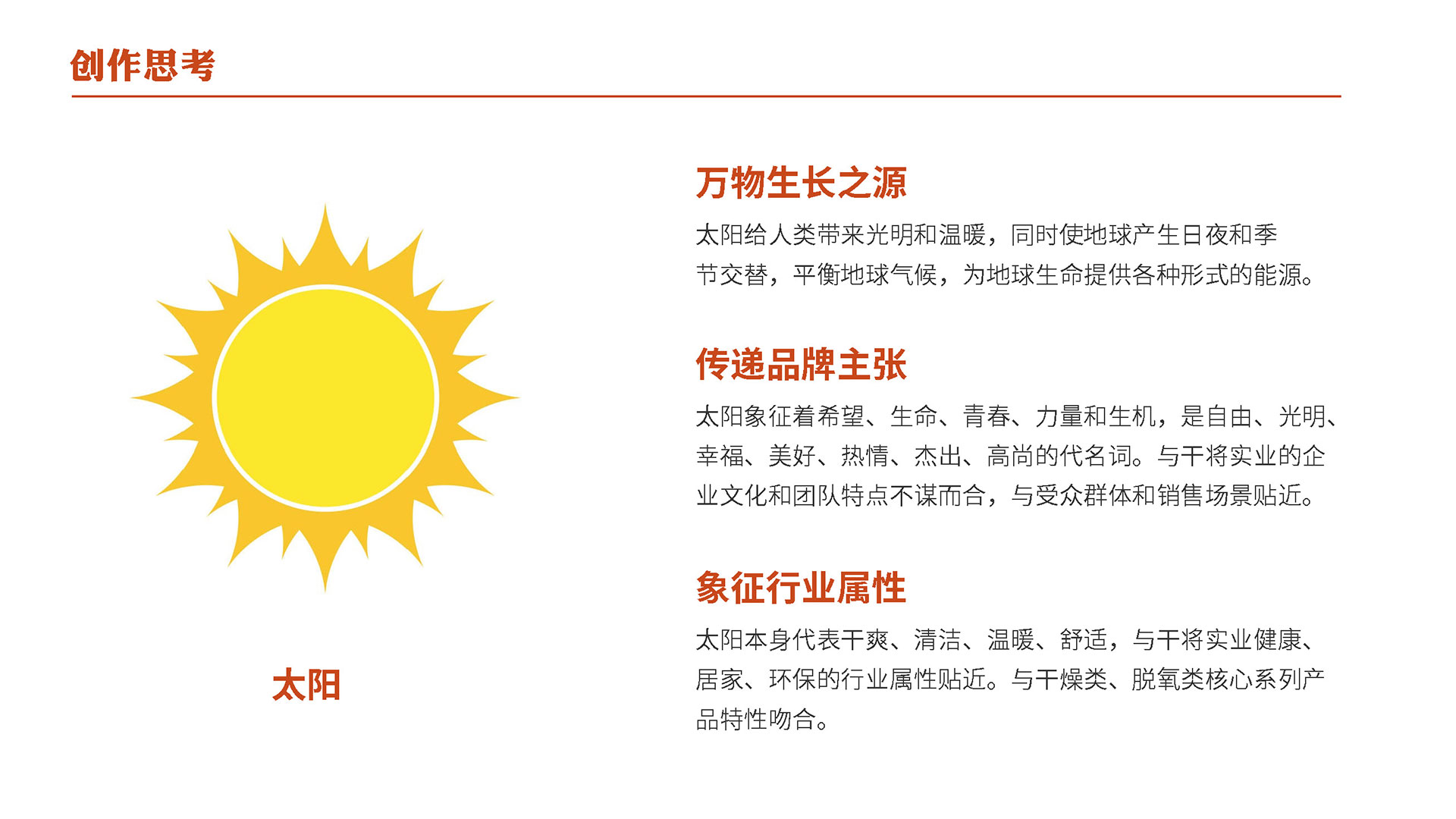 创作思考

太阳

万物生长之源

太阳给人类带来光明和温暖，同时使地球产生日夜和季节交替，平衡地球气候，为地球生命提供各种形式的能源。

传递品牌主张

太阳象征着希望、生命、青春、力量和生机，是自由、光明、幸福、美好、热情、杰出、高尚的代名词。与干将实业的企业文化和团队特点不谋而合，与受众群体和销售场景贴近。

象征行业属性

太阳本身代表干爽、清洁、温暖、舒适，与干将实业健康、居家、环保的行业属性贴近。与干燥类、脱氧类核心系列产品特性吻合。